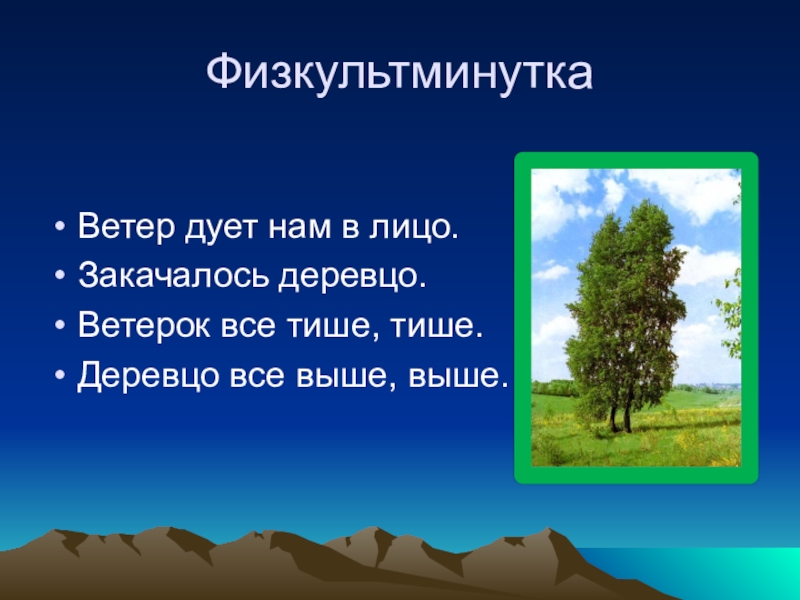 Физкультминутка

• Ветер дует нам в лицо.
• Закачалось деревцо.
• Ветерок все тише, тише.
• Деревцо все выше, выше.